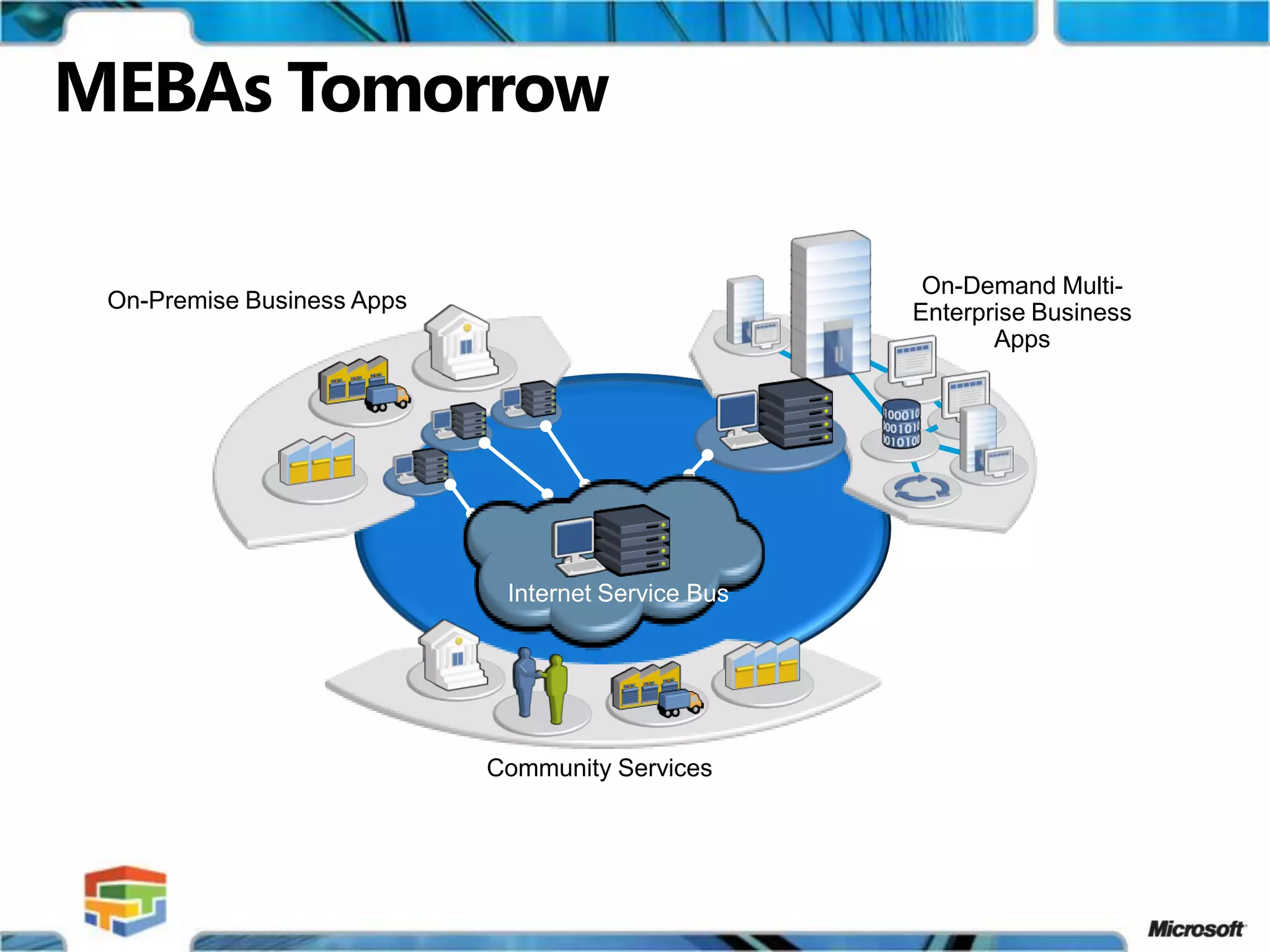 MEBAs Tomorrow

On-Premise Business Apps

On-Demand Multi-Enterprise Business Apps

100010
001010
010100

Internet Service Bus

Community Services

Microsoft